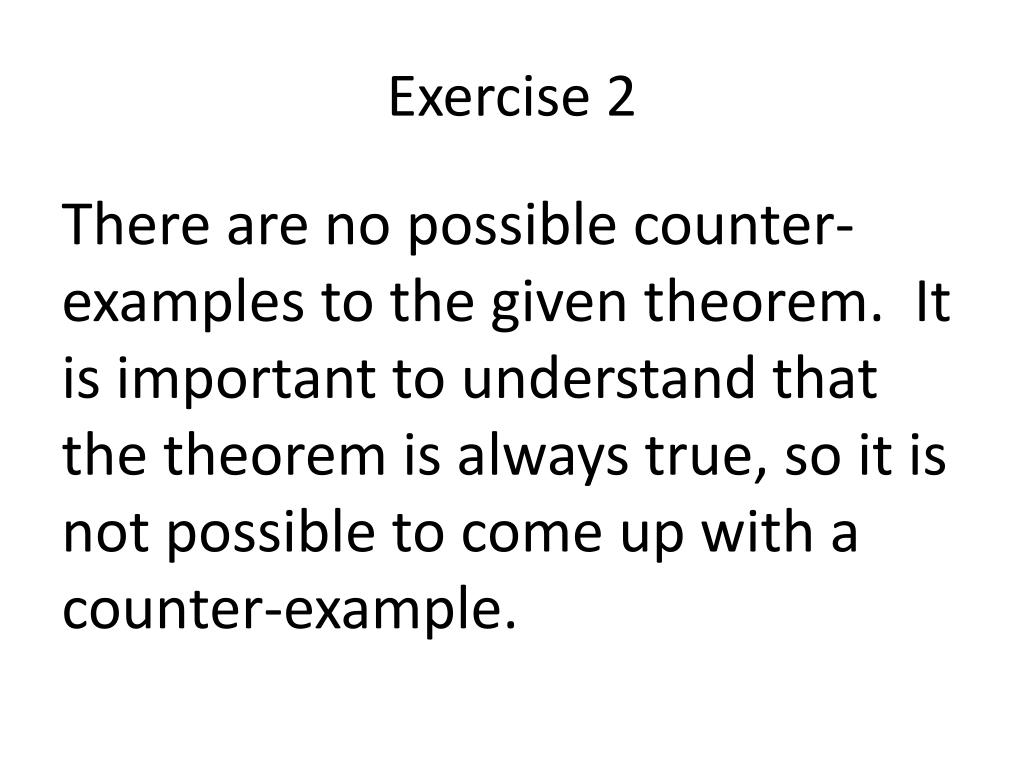 Exercise 2

There are no possible counter-examples to the given theorem. It is important to understand that the theorem is always true, so it is not possible to come up with a counter-example.